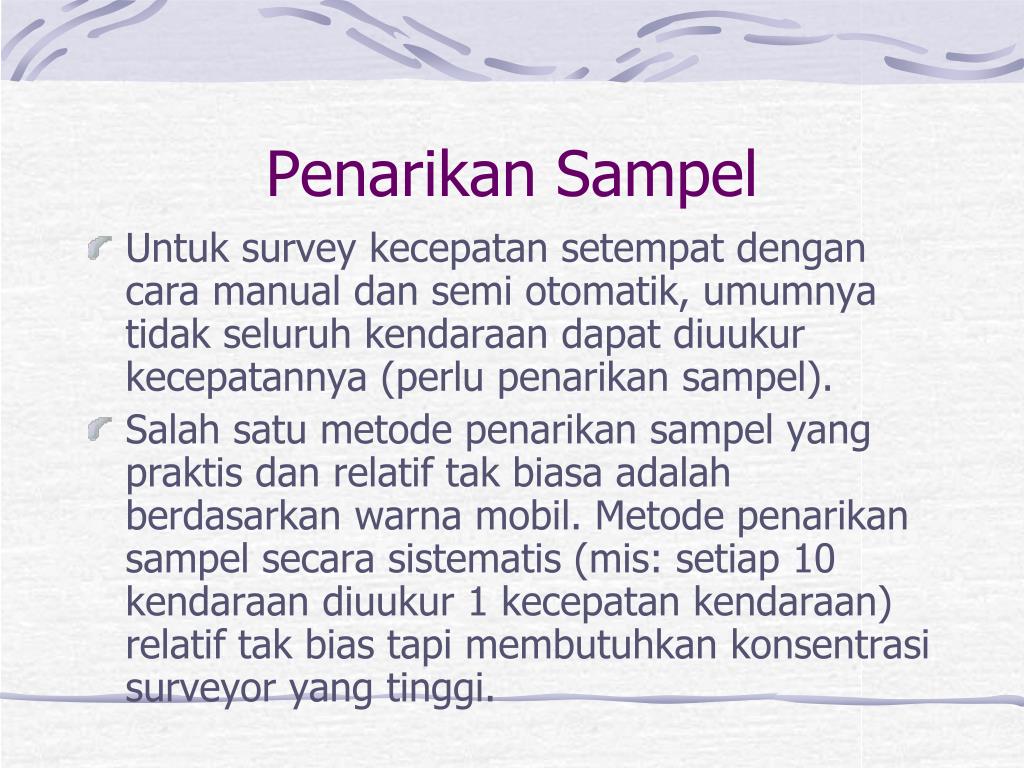 Penarikan Sampel

Untuk survey kecepatan setempat dengan cara manual dan semi otomatik, umumnya tidak seluruh kendaraan dapat diuukur kecepatannya (perlu penarikan sampel).

Salah satu metode penarikan sampel yang praktis dan relatif tak biasa adalah berdasarkan warna mobil. Metode penarikan sampel secara sistematis (mis: setiap 10 kendaraan diuukur 1 kecepatan kendaraan) relatif tak bias tapi membutuhkan konsentrasi surveyor yang tinggi.